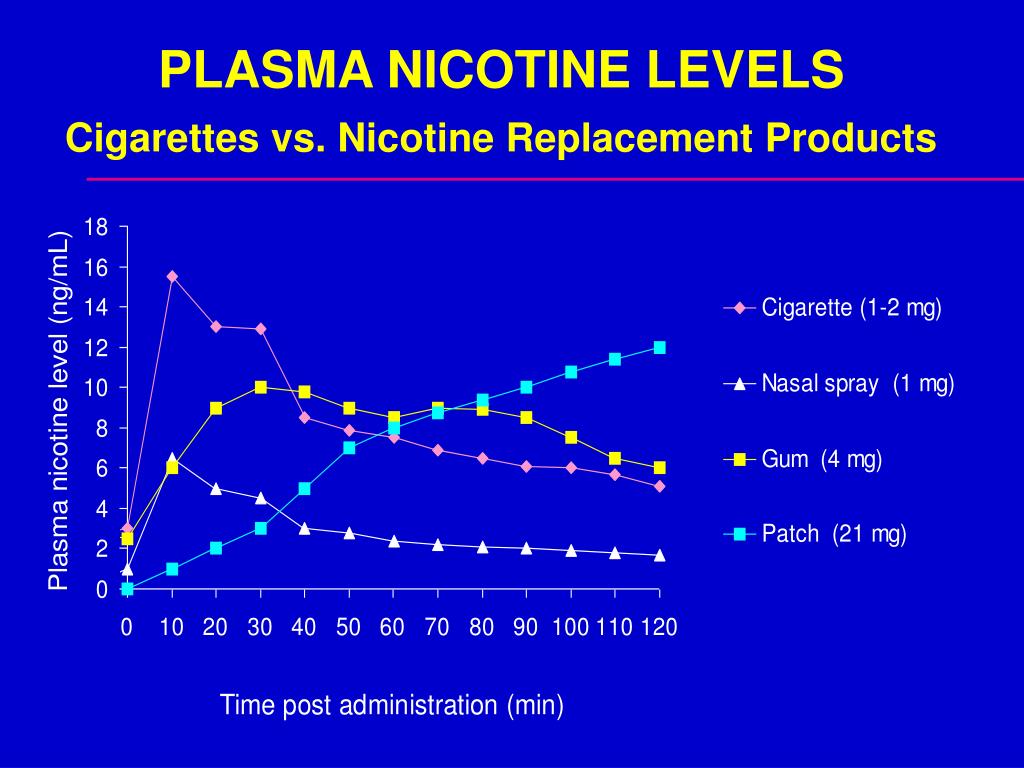 PLASMA NICOTINE LEVELS

Cigarettes vs. Nicotine Replacement Products

Plasma nicotine level (ng/mL)

18
16
14
12
10
8
6
4
2
0

0 10 20 30 40 50 60 70 80 90 100 110 120

Time post administration (min)

Cigarette (1-2 mg)

Nasal spray (1 mg)

Gum (4 mg)

Patch (21 mg)